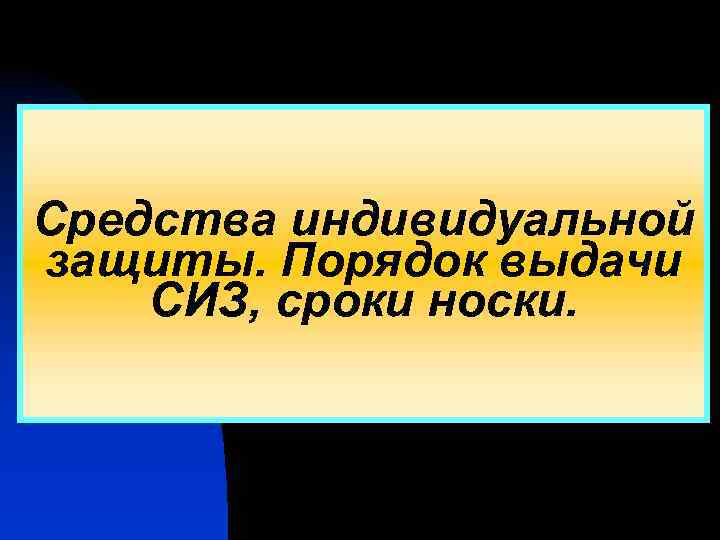 Средства индивидуальной защиты. Порядок выдачи СИЗ, сроки носки.